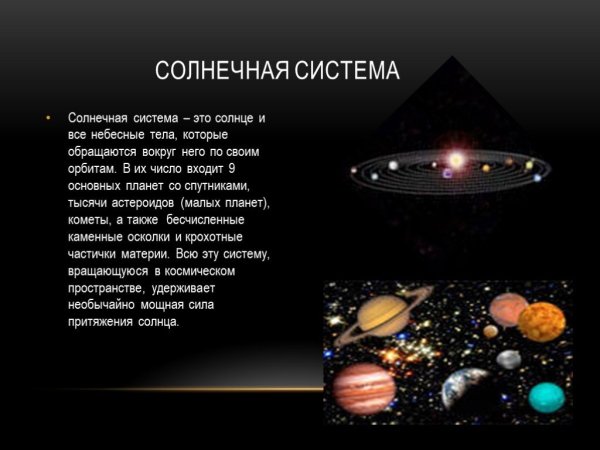 СОЛНЕЧНАЯ СИСТЕМА

• Солнечная система – это солнце и все небесные тела, которые обращаются вокруг него по своим орбитам. В их число входит 9 основных планет со спутниками, тысячи астероидов (малых планет), кометы, а также бесчисленные каменные осколки и крохотные частички материи. Всю эту систему, вращающуюся в космическом пространстве, удерживает необычайно мощная сила притяжения солнца.